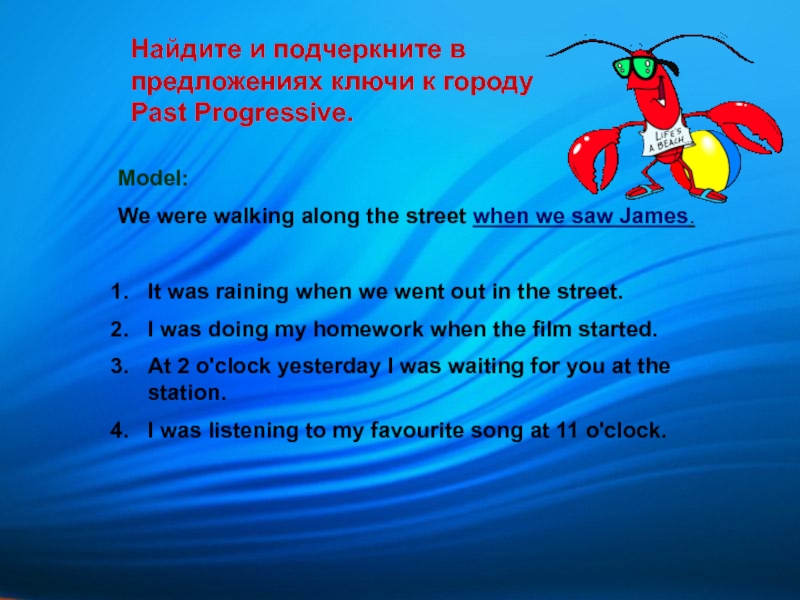 Найдите и подчеркните в предложениях ключи к городу Past Progressive.

LIFE'S A BEACH

Model:

We were walking along the street when we saw James.

1. It was raining when we went out in the street.
2. I was doing my homework when the film started.
3. At 2 o'clock yesterday I was waiting for you at the station.
4. I was listening to my favourite song at 11 o'clock.